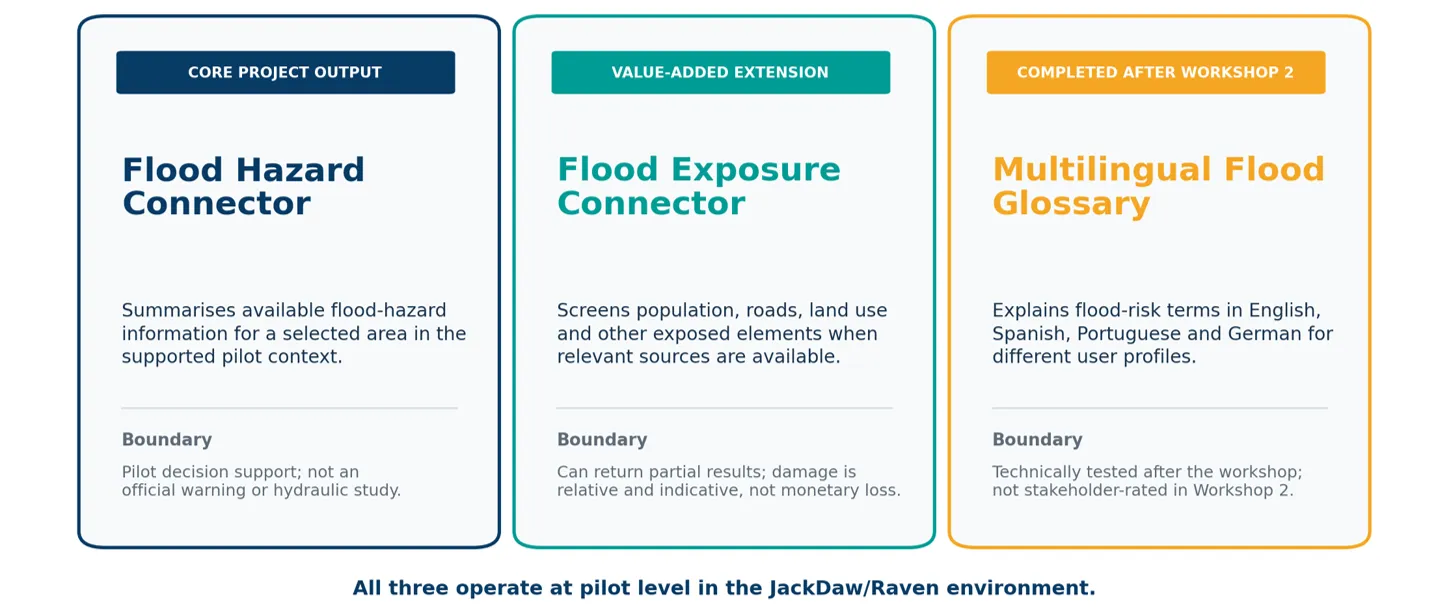 CORE PROJECT OUTPUT

Flood Hazard Connector

Summarises available flood-hazard information for a selected area in the supported pilot context.

Boundary

Pilot decision support; not an official warning or hydraulic study.

VALUE-ADDED EXTENSION

Flood Exposure Connector

Screens population, roads, land use and other exposed elements when relevant sources are available.

Boundary

Can return partial results; damage is relative and indicative, not monetary loss.

COMPLETED AFTER WORKSHOP 2

Multilingual Flood Glossary

Explains flood-risk terms in English, Spanish, Portuguese and German for different user profiles.

Boundary

Technically tested after the workshop; not stakeholder-rated in Workshop 2.

All three operate at pilot level in the JackDaw/Raven environment.